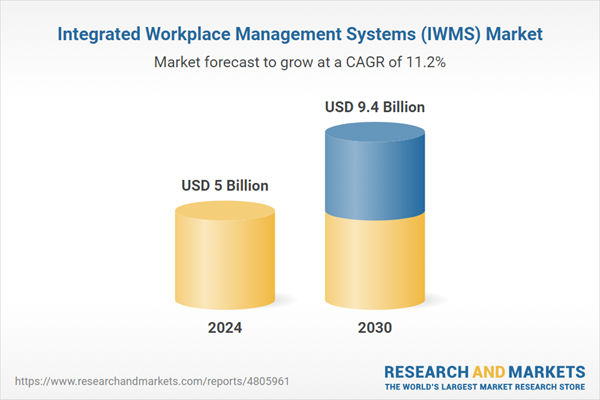 Integrated Workplace Management Systems (IWMS) Market

Market forecast to grow at a CAGR of 11.2%

USD 5 Billion

USD 9.4 Billion

2024

2030

https://www.researchandmarkets.com/reports/4805961

RESEARCH AND MARKETS
THE WORLD'S LARGEST MARKET RESEARCH STORE